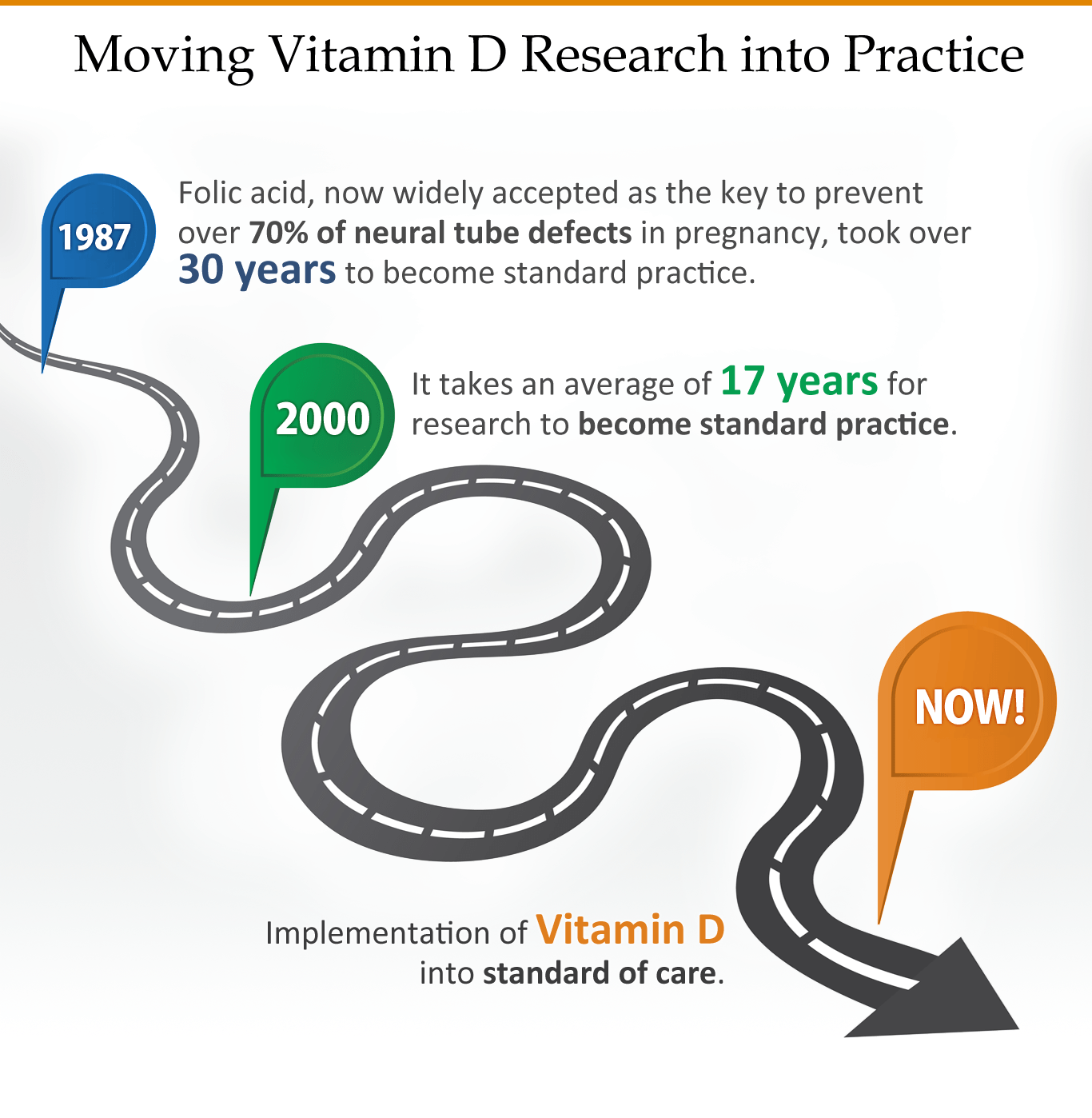 Moving Vitamin D Research into Practice

1987

Folic acid, now widely accepted as the key to prevent over 70% of neural tube defects in pregnancy, took over 30 years to become standard practice.

2000

It takes an average of 17 years for research to become standard practice.

NOW!

Implementation of Vitamin D into standard of care.